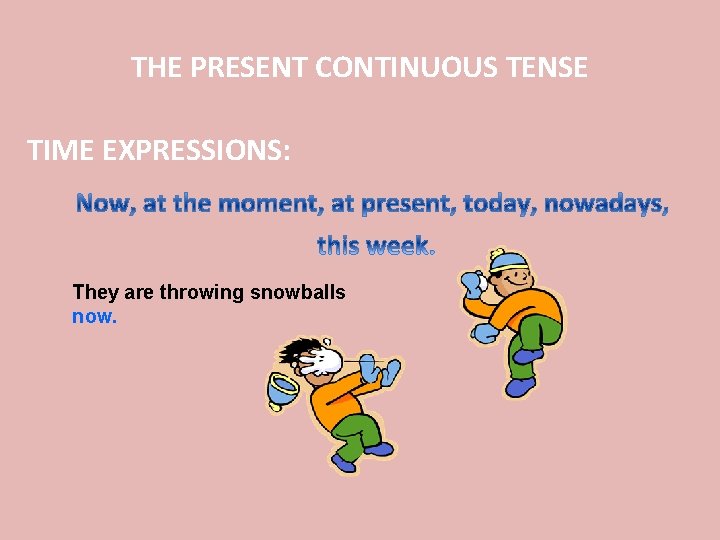 THE PRESENT CONTINUOUS TENSE

TIME EXPRESSIONS:

Now, at the moment, at present, today, nowadays, this week.

They are throwing snowballs now.